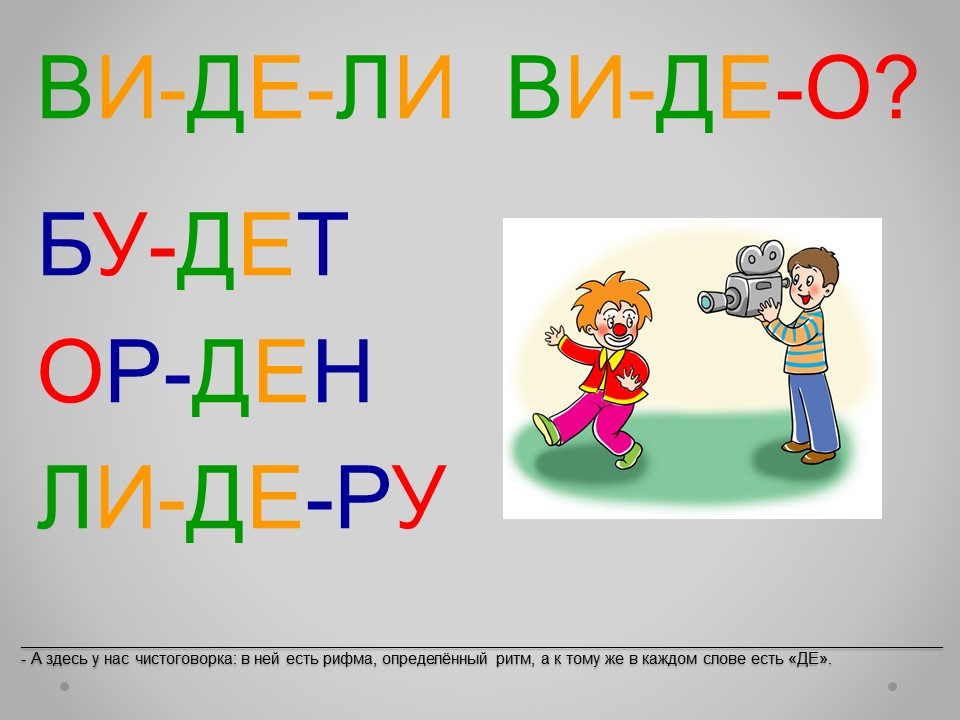 ВИ-ДЕ-ЛИ ВИ-ДЕ-О?

БУ-ДЕТ

ОР-ДЕН

ЛИ-ДЕ-РУ

- А здесь у нас чистоговорка: в ней есть рифма, определённый ритм, а к тому же в каждом слове есть «ДЕ».